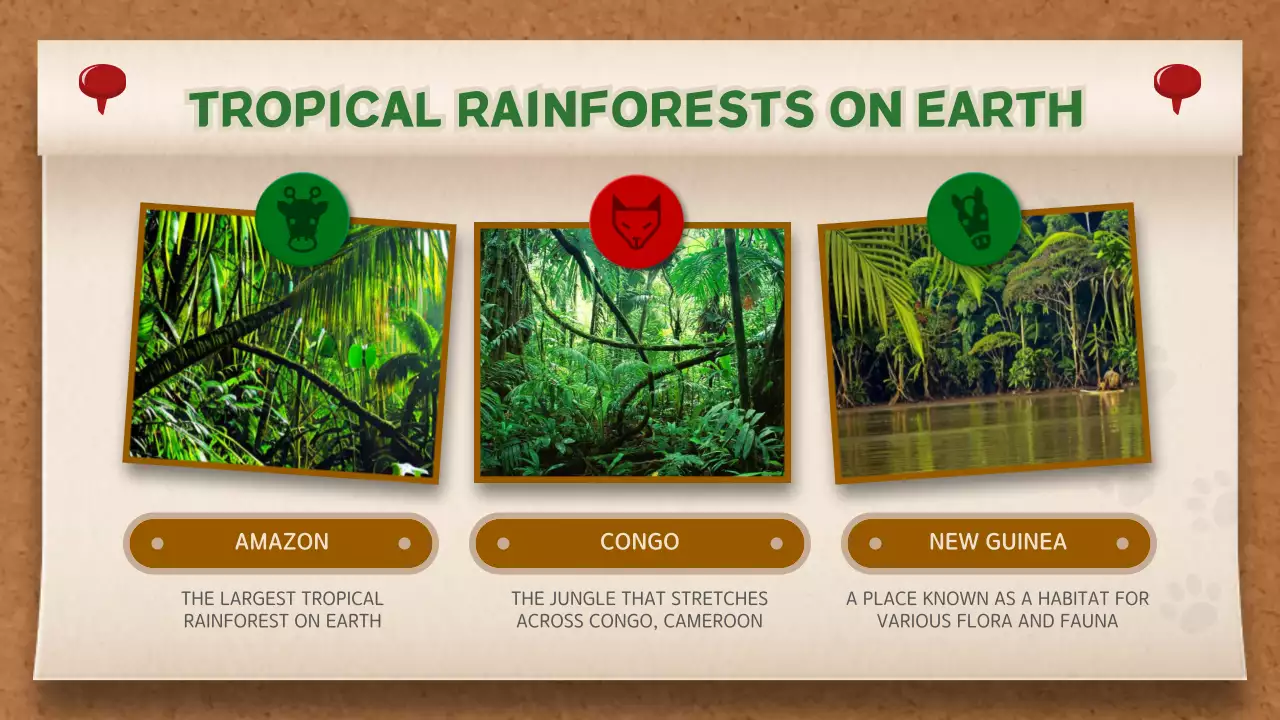 TROPICAL RAINFORESTS ON EARTH

AMAZON

THE LARGEST TROPICAL RAINFOREST ON EARTH

CONGO

THE JUNGLE THAT STRETCHES ACROSS CONGO, CAMEROON

NEW GUINEA

A PLACE KNOWN AS A HABITAT FOR VARIOUS FLORA AND FAUNA